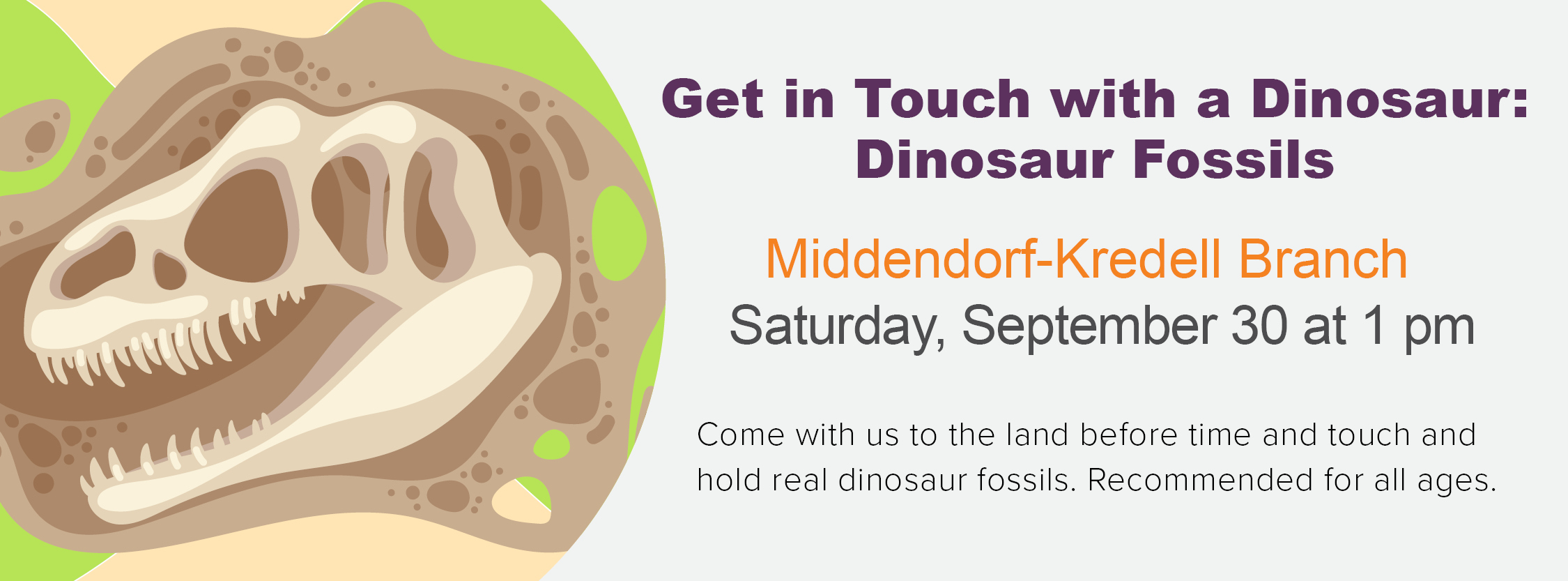 Get in Touch with a Dinosaur: Dinosaur Fossils

Middendorf-Kredell Branch

Saturday, September 30 at 1 pm

Come with us to the land before time and touch and hold real dinosaur fossils. Recommended for all ages.